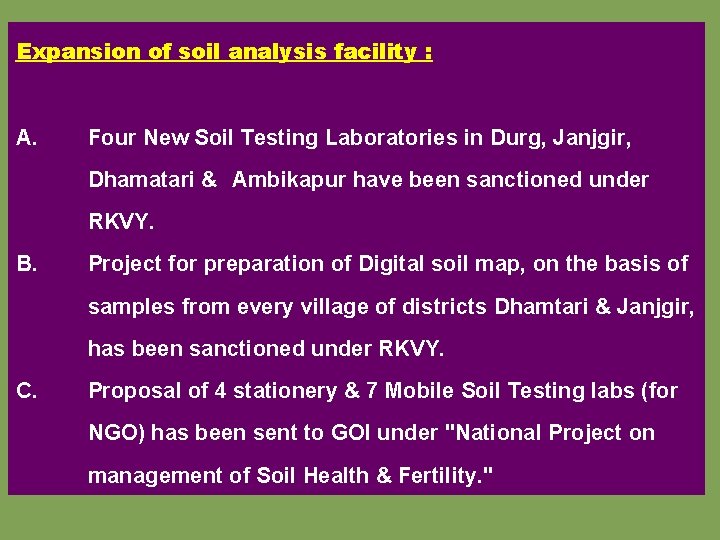 Expansion of soil analysis facility :

A. Four New Soil Testing Laboratories in Durg, Janjgir, Dhamatari & Ambikapur have been sanctioned under RKVY.

B. Project for preparation of Digital soil map, on the basis of samples from every village of districts Dhamtari & Janjgir, has been sanctioned under RKVY.

C. Proposal of 4 stationery & 7 Mobile Soil Testing labs (for NGO) has been sent to GOI under "National Project on management of Soil Health & Fertility."